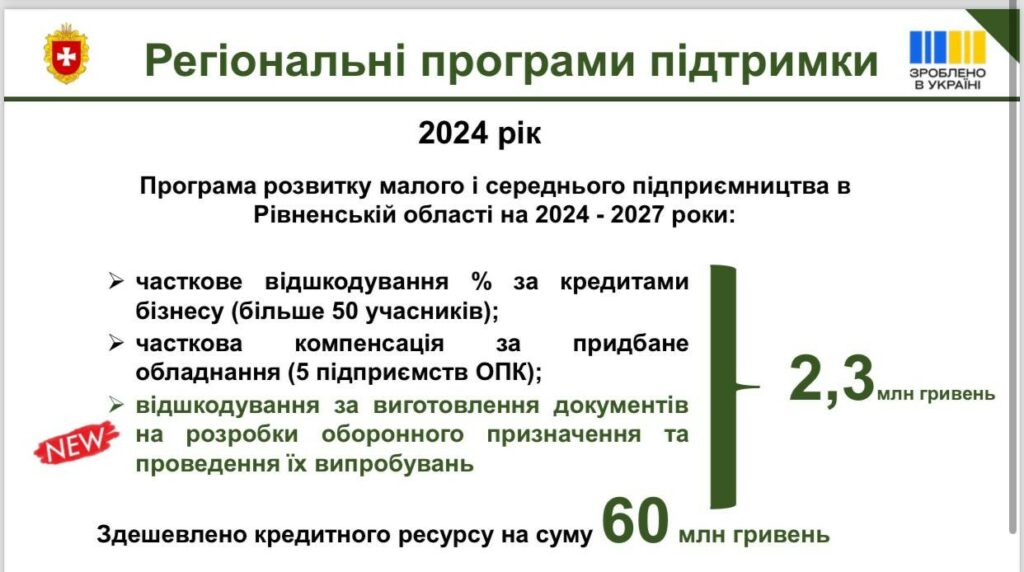 Регіональні програми підтримки

ЗРОБЛЕНО В УКРАЇНІ

2024 рік

Програма розвитку малого і середнього підприємництва в Рівненській області на 2024 - 2027 роки:

➢ часткове відшкодування % за кредитами бізнесу (більше 50 учасників);
➢ часткова компенсація за придбане обладнання (5 підприємств ОПК);
➢ відшкодування за виготовлення документів на розробки оборонного призначення та проведення їх випробувань

NEW

2,3 млн гривень

Здешевлено кредитного ресурсу на суму 60 млн гривень